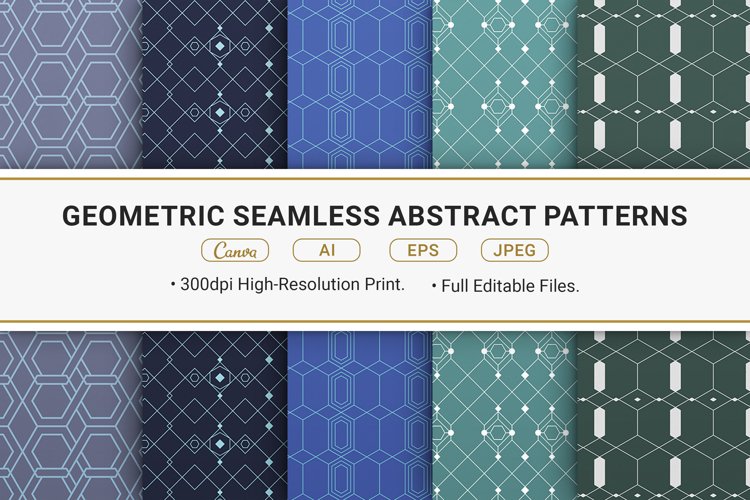 GEOMETRIC SEAMLESS ABSTRACT PATTERNS

Canva AI EPS JPEG

• 300dpi High-Resolution Print. • Full Editable Files.